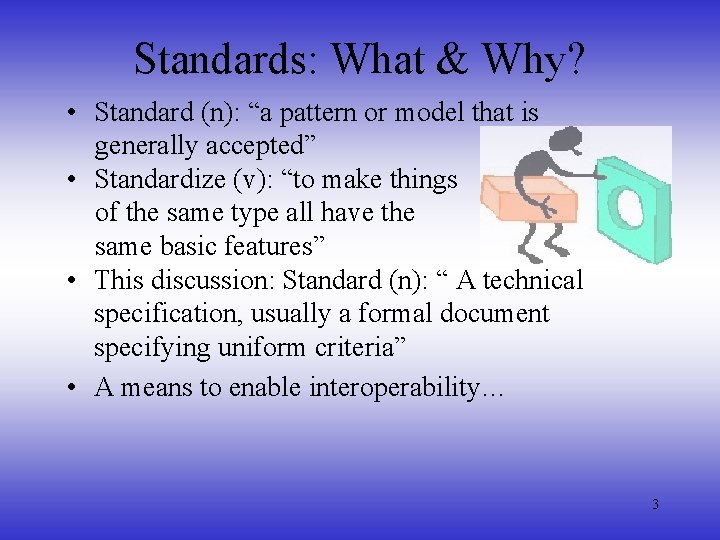 Standards: What & Why?

• Standard (n): “a pattern or model that is generally accepted”
• Standardize (v): “to make things of the same type all have the same basic features”
• This discussion: Standard (n): “ A technical specification, usually a formal document specifying uniform criteria”
• A means to enable interoperability…

3